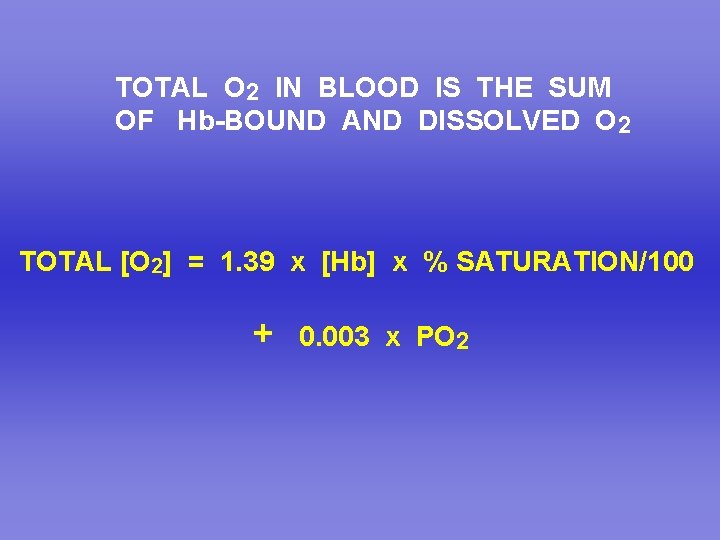 TOTAL $O_2$ IN BLOOD IS THE SUM OF Hb-BOUND AND DISSOLVED $O_2$

TOTAL $[O_2]$ = 1.39 x [Hb] x % SATURATION/100

+ 0.003 x $PO_2$